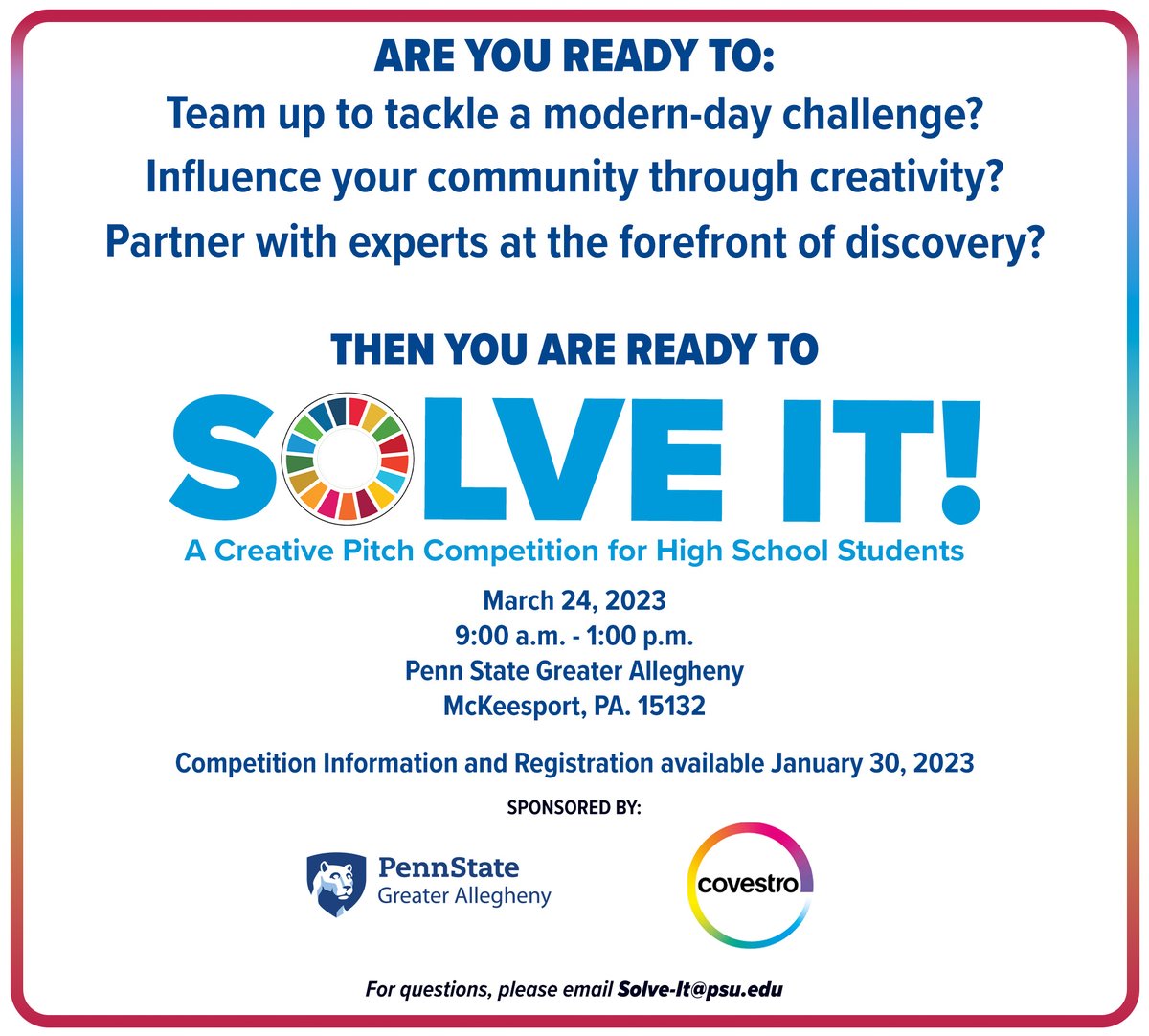 ARE YOU READY TO:
Team up to tackle a modern-day challenge?
Influence your community through creativity?
Partner with experts at the forefront of discovery?

THEN YOU ARE READY TO

SOLVE IT!

A Creative Pitch Competition for High School Students

March 24, 2023
9:00 a.m. - 1:00 p.m.
Penn State Greater Allegheny
McKeesport, PA. 15132

Competition Information and Registration available January 30, 2023

SPONSORED BY:

PennState
Greater Allegheny

covestro

For questions, please email Solve-It@psu.edu